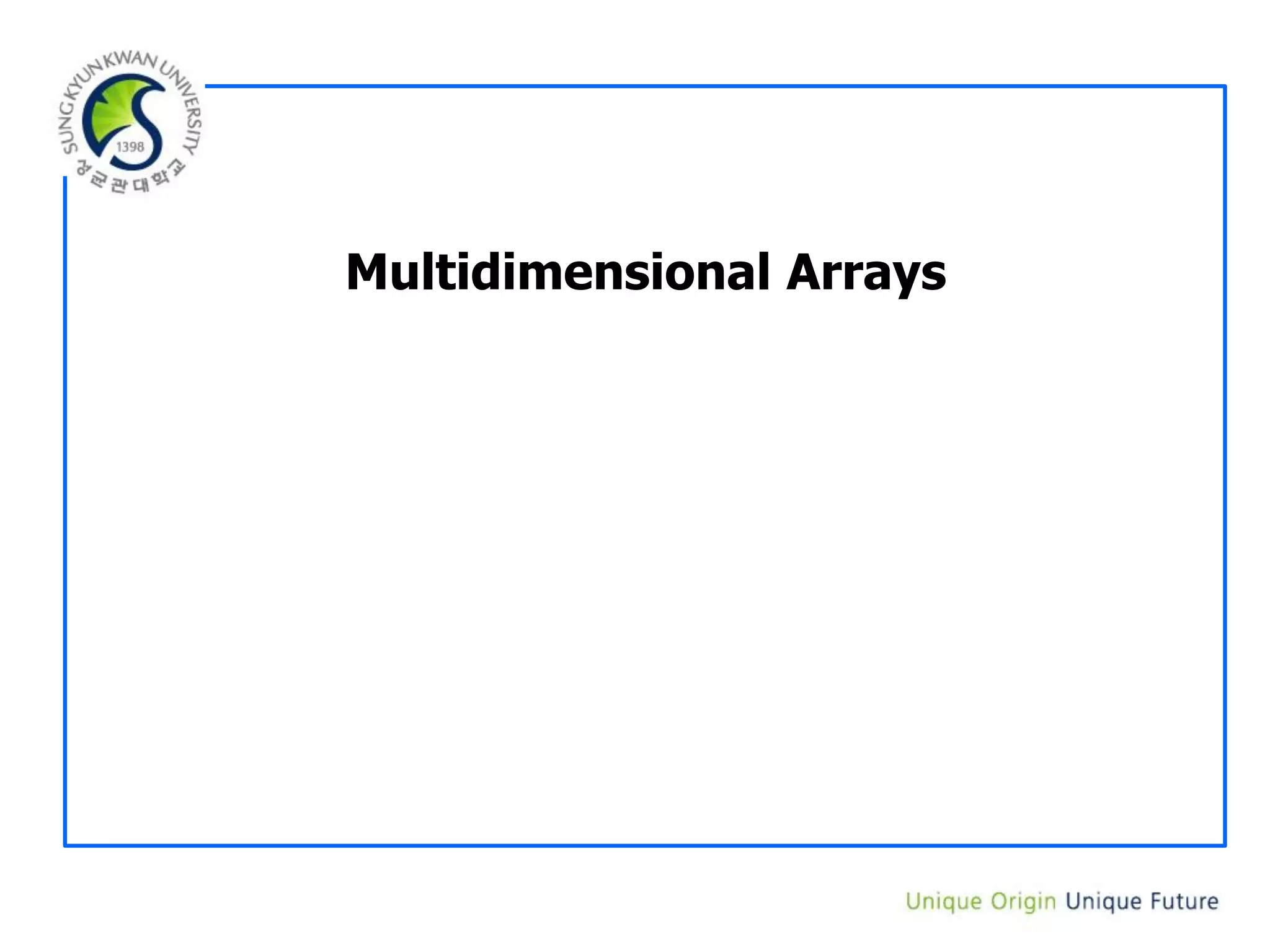 SUNGKYUNKWAN UNIVERSITY
1398
성균관대학교

Multidimensional Arrays

Unique Origin Unique Future